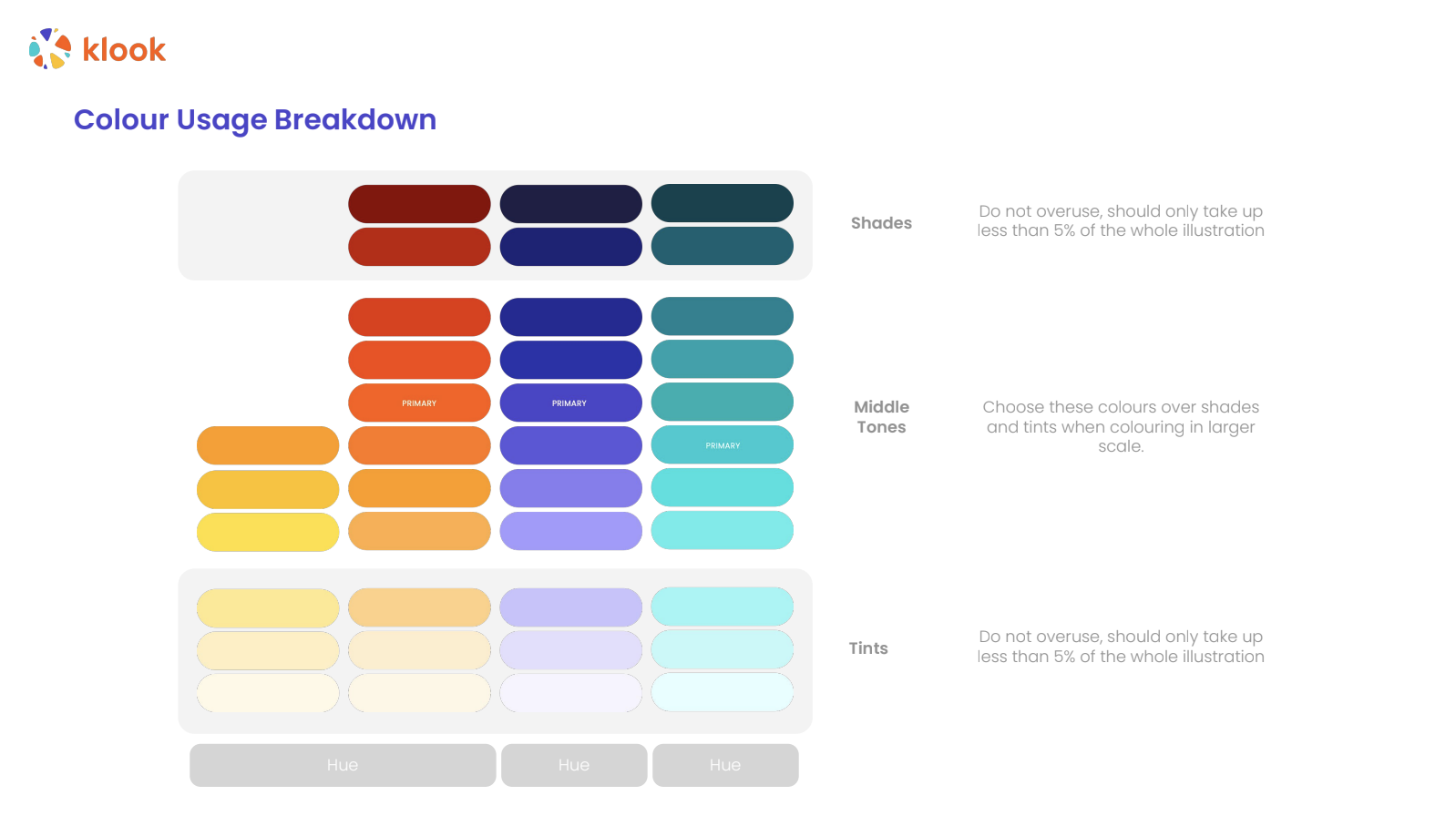 klook

Colour Usage Breakdown

Shades

Do not overuse, should only take up less than 5% of the whole illustration

PRIMARY

PRIMARY

PRIMARY

Middle Tones

Choose these colours over shades and tints when colouring in larger scale.

Tints

Do not overuse, should only take up less than 5% of the whole illustration

Hue

Hue

Hue